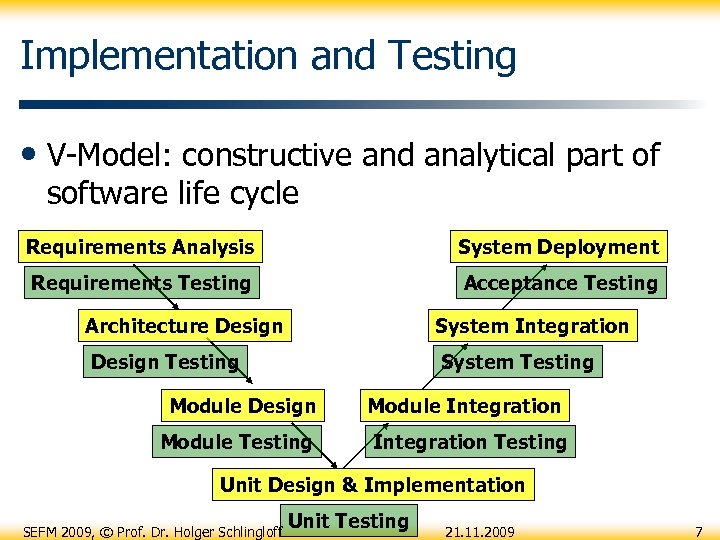 Implementation and Testing

• V-Model: constructive and analytical part of software life cycle

Requirements Analysis
Requirements Testing
Architecture Design
Design Testing
Module Design
Module Testing
Unit Design & Implementation
Unit Testing
Module Integration
Integration Testing
System Integration
System Testing
System Deployment
Acceptance Testing

SEFM 2009, © Prof. Dr. Holger Schlingloff 21.11.2009 7